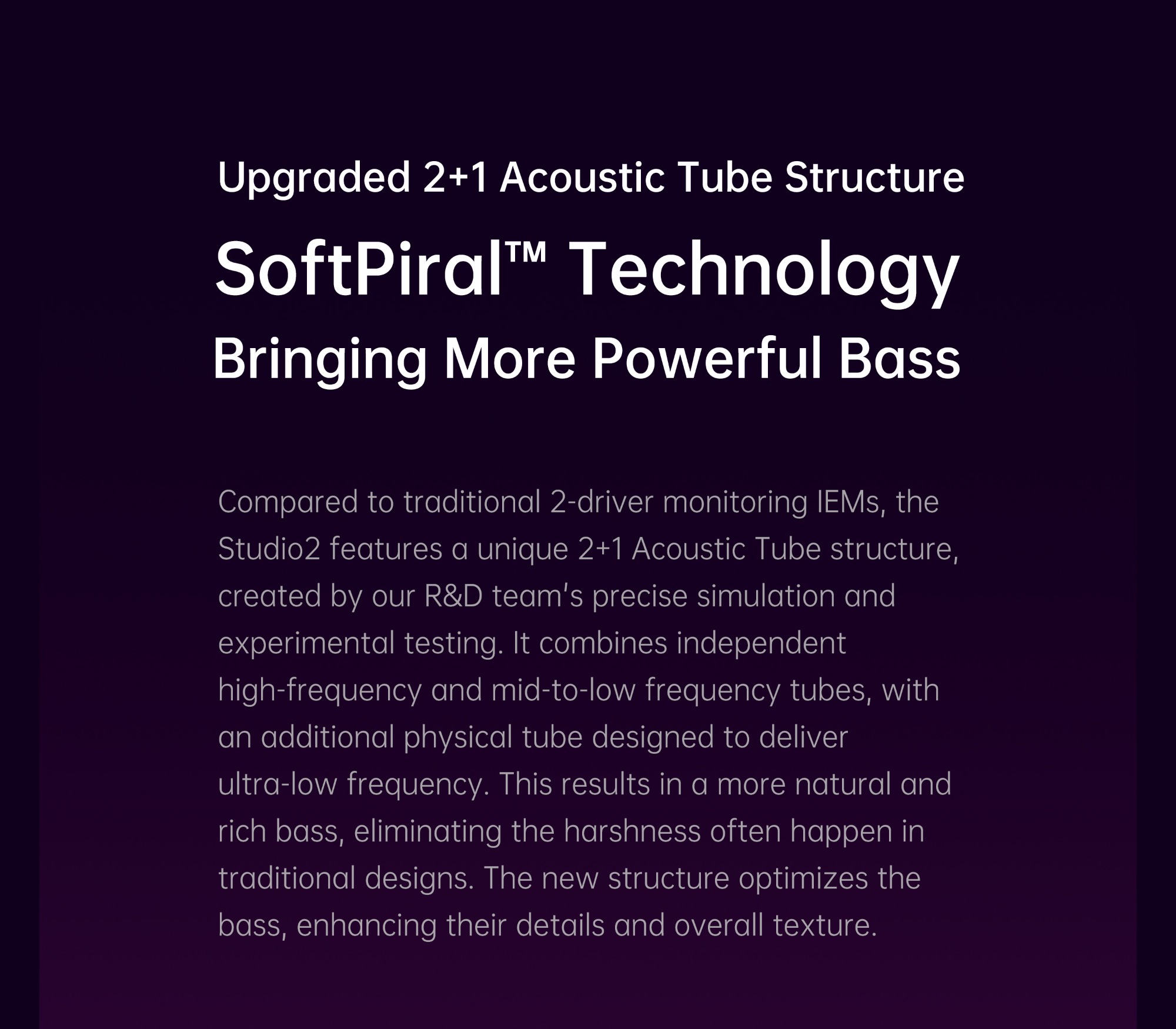 Upgraded 2+1 Acoustic Tube Structure

SoftPiral™ Technology

Bringing More Powerful Bass

Compared to traditional 2-driver monitoring IEMs, the Studio2 features a unique 2+1 Acoustic Tube structure, created by our R&D team's precise simulation and experimental testing. It combines independent high-frequency and mid-to-low frequency tubes, with an additional physical tube designed to deliver ultra-low frequency. This results in a more natural and rich bass, eliminating the harshness often happen in traditional designs. The new structure optimizes the bass, enhancing their details and overall texture.